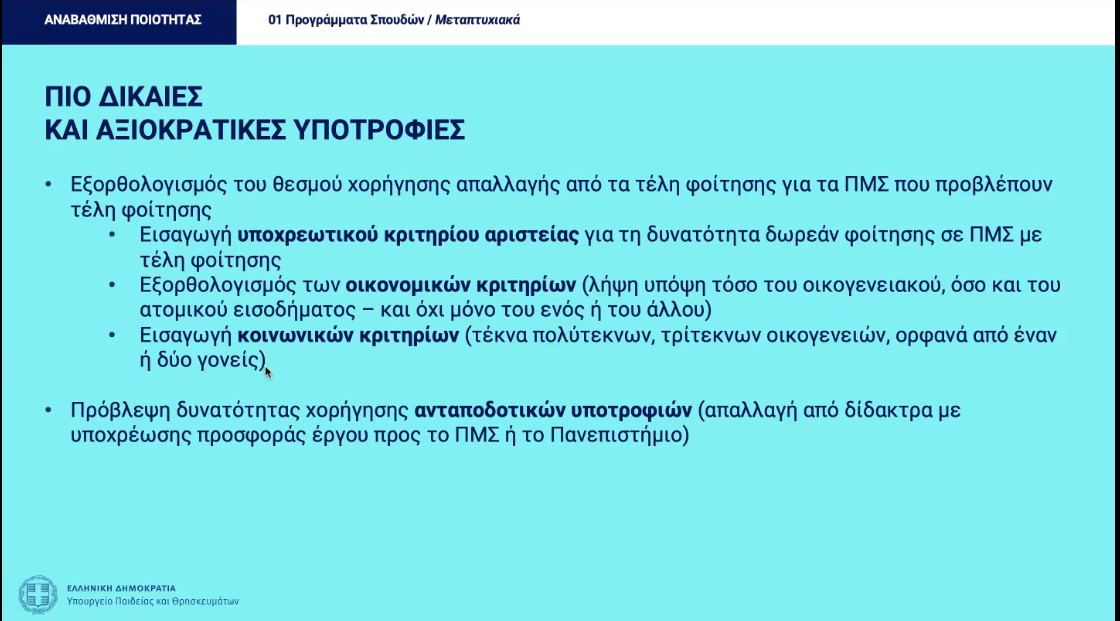 ΑΝΑΒΑΘΜΙΣΗ ΠΟΙΟΤΗΤΑΣ

01 Προγράμματα Σπουδών / Μεταπτυχιακά

ΠΙΟ ΔΙΚΑΙΕΣ
ΚΑΙ ΑΞΙΟΚΡΑΤΙΚΕΣ ΥΠΟΤΡΟΦΙΕΣ

• Εξορθολογισμός του θεσμού χορήγησης απαλλαγής από τα τέλη φοίτησης για τα ΠΜΣ που προβλέπουν τέλη φοίτησης
  • Εισαγωγή υποχρεωτικού κριτηρίου αριστείας για τη δυνατότητα δωρεάν φοίτησης σε ΠΜΣ με τέλη φοίτησης
  • Εξορθολογισμός των οικονομικών κριτηρίων (λήψη υπόψη τόσο του οικογενειακού, όσο και του ατομικού εισοδήματος – και όχι μόνο του ενός ή του άλλου)
  • Εισαγωγή κοινωνικών κριτηρίων (τέκνα πολύτεκνων, τρίτεκνων οικογενειών, ορφανά από έναν ή δύο γονείς)

• Πρόβλεψη δυνατότητας χορήγησης ανταποδοτικών υποτροφιών (απαλλαγή από δίδακτρα με υποχρέωσης προσφοράς έργου προς το ΠΜΣ ή το Πανεπιστήμιο)

ΕΛΛΗΝΙΚΗ ΔΗΜΟΚΡΑΤΙΑ
Υπουργείο Παιδείας και Θρησκευμάτων